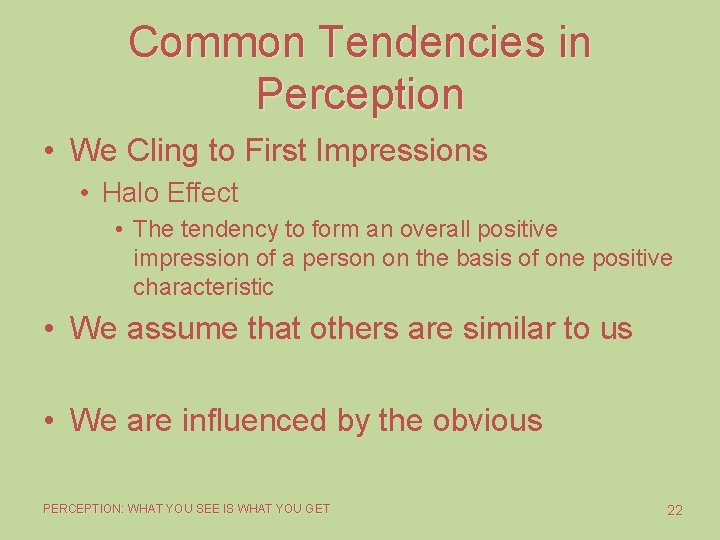 Common Tendencies in Perception

• We Cling to First Impressions
  • Halo Effect
    • The tendency to form an overall positive impression of a person on the basis of one positive characteristic

• We assume that others are similar to us

• We are influenced by the obvious

PERCEPTION: WHAT YOU SEE IS WHAT YOU GET

22